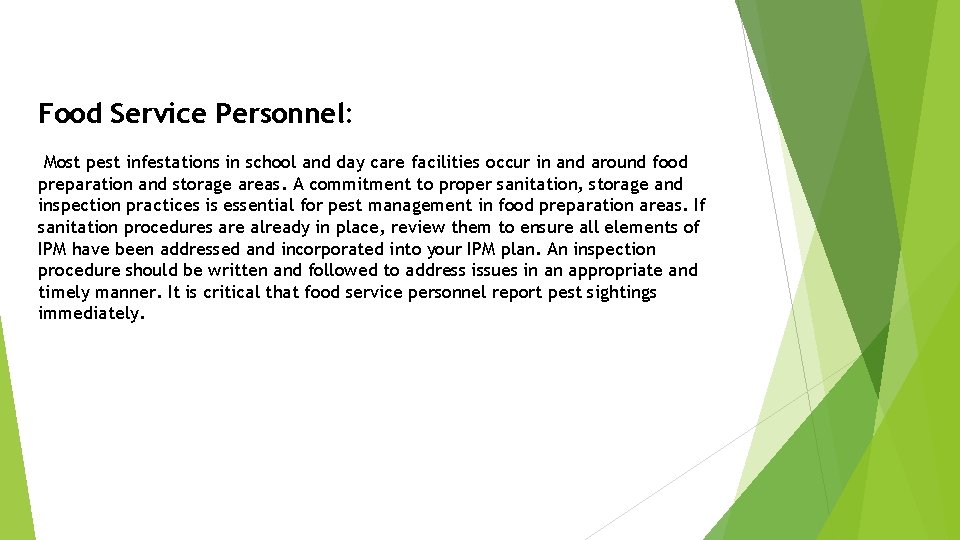 Food Service Personnel:

Most pest infestations in school and day care facilities occur in and around food preparation and storage areas. A commitment to proper sanitation, storage and inspection practices is essential for pest management in food preparation areas. If sanitation procedures are already in place, review them to ensure all elements of IPM have been addressed and incorporated into your IPM plan. An inspection procedure should be written and followed to address issues in an appropriate and timely manner. It is critical that food service personnel report pest sightings immediately.